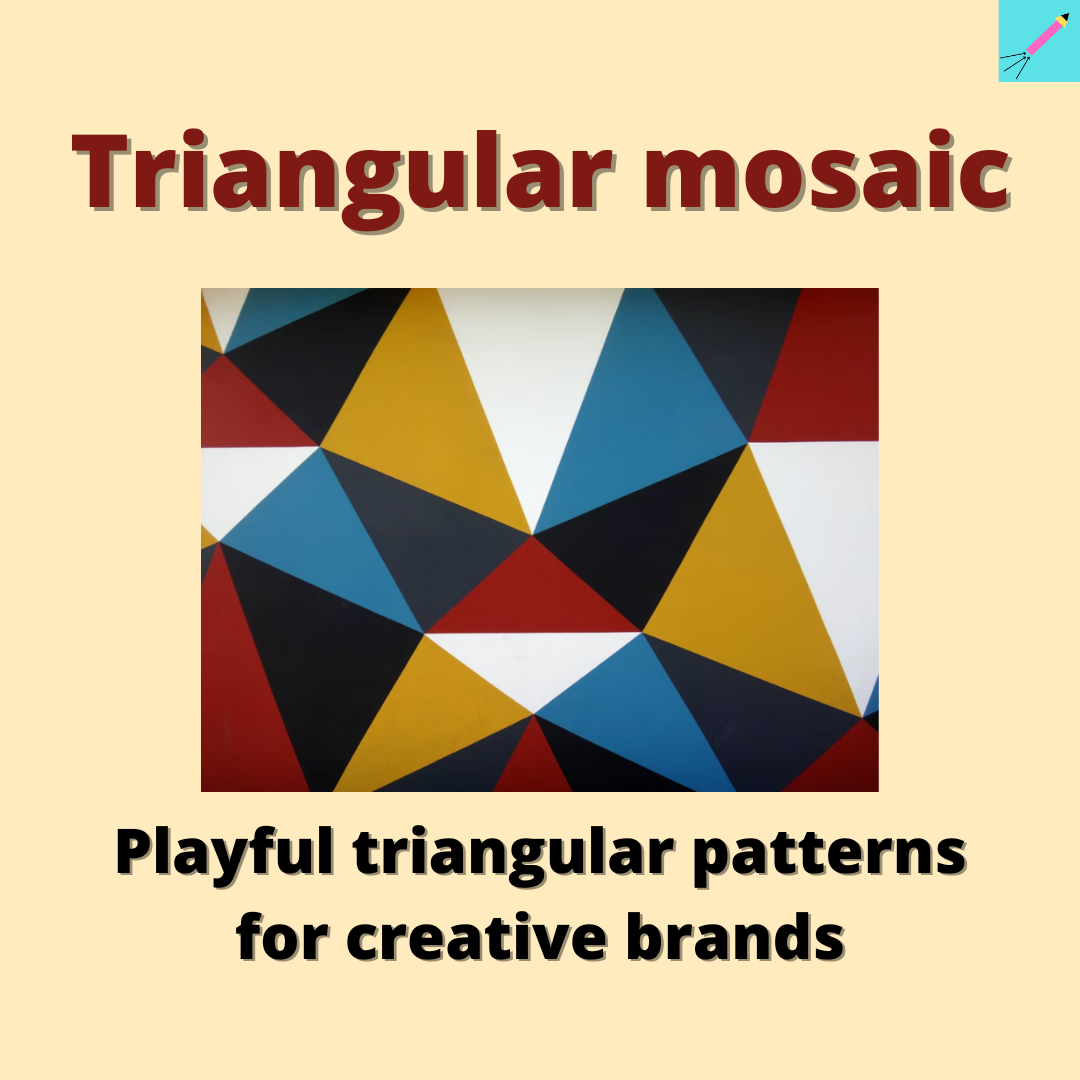 Triangular mosaic

Playful triangular patterns for creative brands